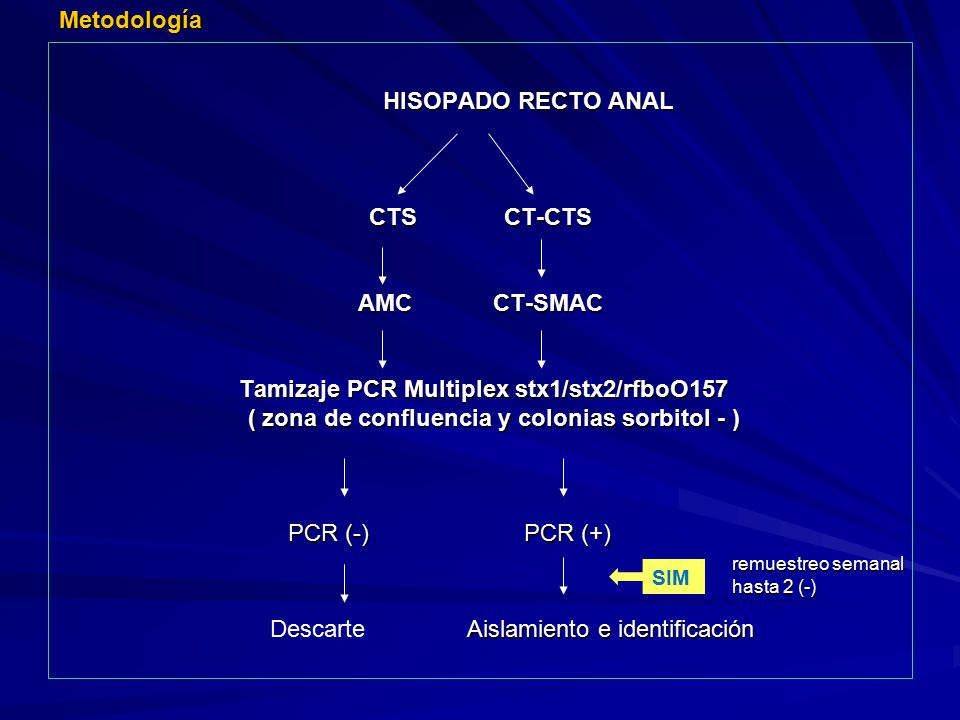 Metodología

HISOPADO RECTO ANAL

CTS CT-CTS

AMC CT-SMAC

Tamizaje PCR Multiplex stx1/stx2/rfboO157 ( zona de confluencia y colonias sorbitol - )

PCR (-) PCR (+)

SIM

remuestreo semanal hasta 2 (-)

Descarte Aislamiento e identificación